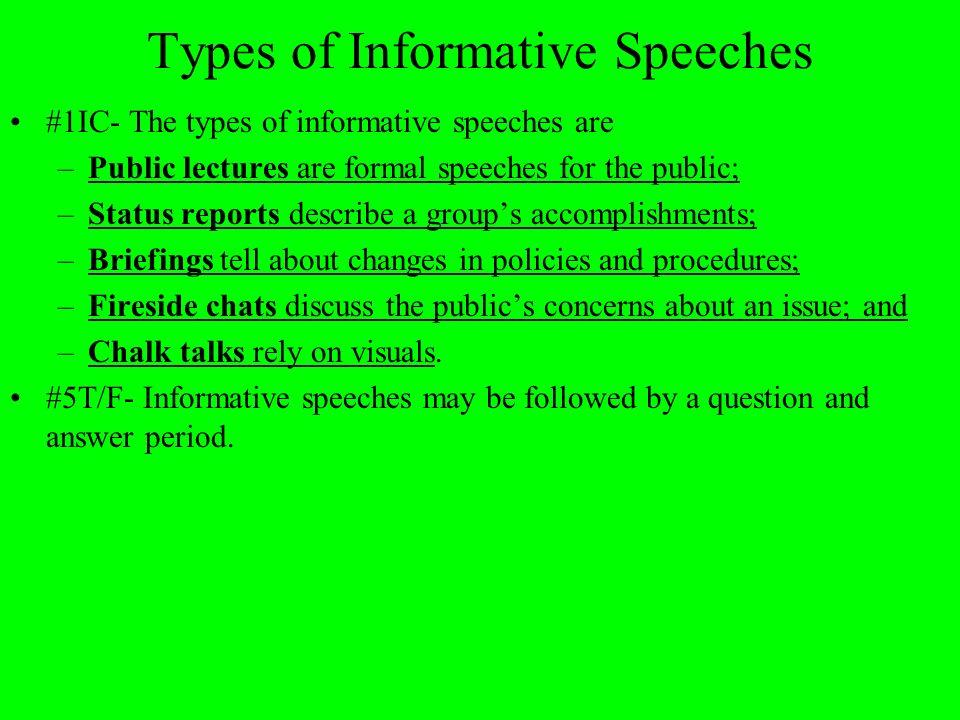 Types of Informative Speeches

• #1IC- The types of informative speeches are
 – Public lectures are formal speeches for the public;
 – Status reports describe a group’s accomplishments;
 – Briefings tell about changes in policies and procedures;
 – Fireside chats discuss the public’s concerns about an issue; and
 – Chalk talks rely on visuals.
• #5T/F- Informative speeches may be followed by a question and answer period.